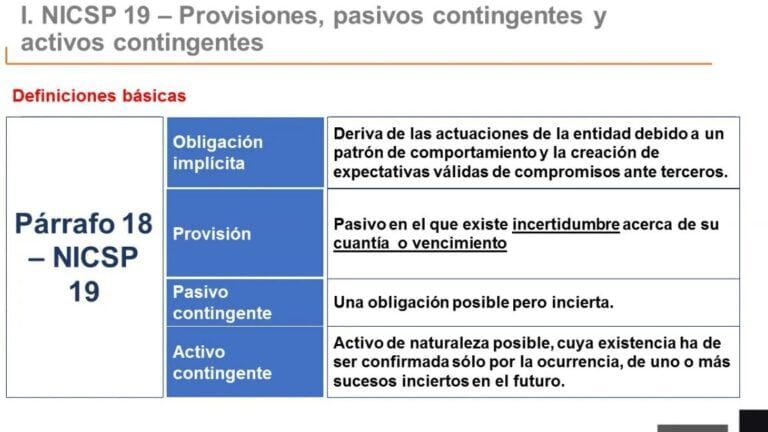 I. NICSP 19 – Provisiones, pasivos contingentes y activos contingentes

Definiciones básicas

| Párrafo 18 – NICSP 19 | Obligación implícita | Deriva de las actuaciones de la entidad debido a un patrón de comportamiento y la creación de expectativas válidas de compromisos ante terceros. |
|---|---|---|
| | Provisión | Pasivo en el que existe incertidumbre acerca de su cuantía o vencimiento |
| | Pasivo contingente | Una obligación posible pero incierta. |
| | Activo contingente | Activo de naturaleza posible, cuya existencia ha de ser confirmada sólo por la ocurrencia, de uno o más sucesos inciertos en el futuro. |